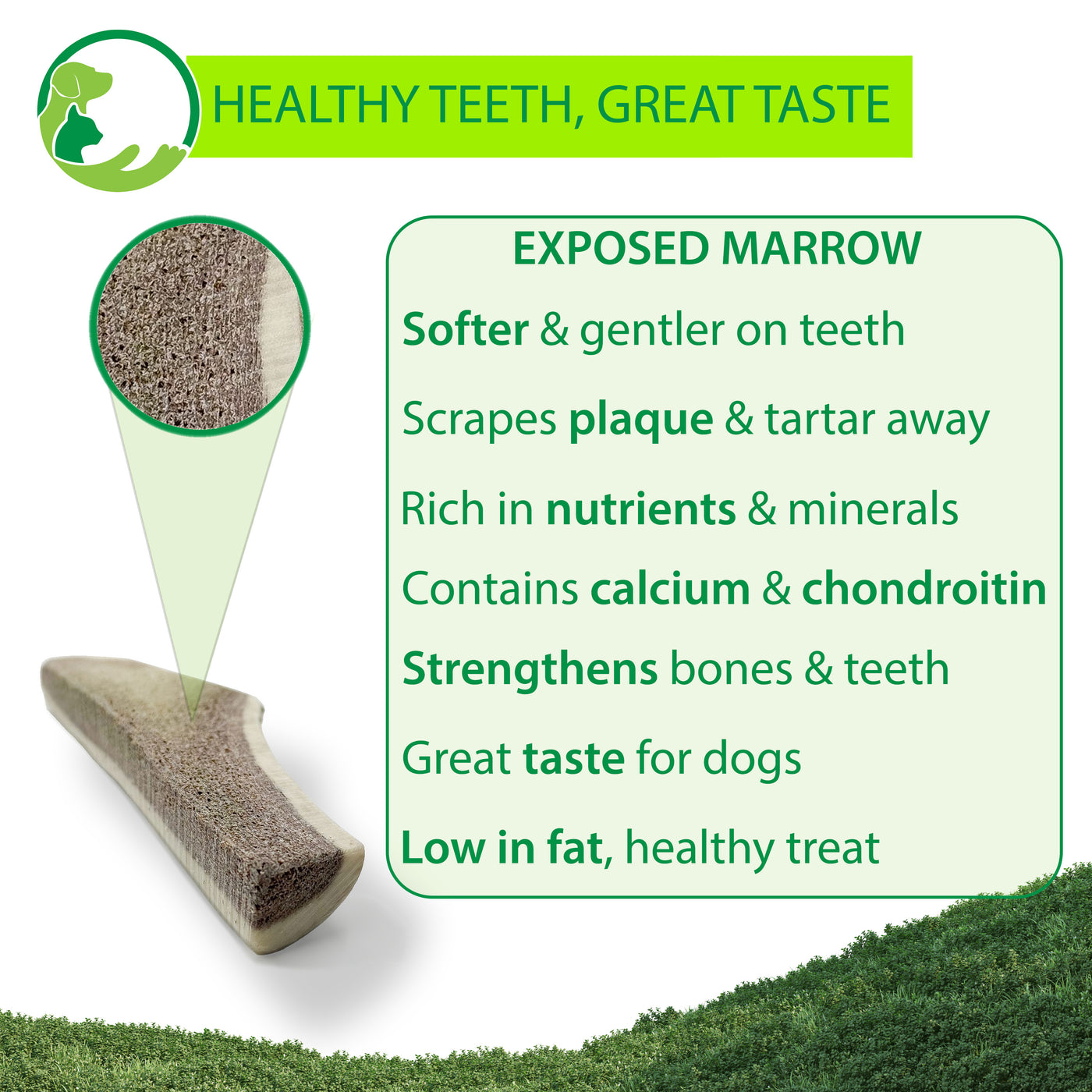 HEALTHY TEETH, GREAT TASTE

EXPOSED MARROW

Softer & gentler on teeth

Scrapes plaque & tartar away

Rich in nutrients & minerals

Contains calcium & chondroitin

Strengthens bones & teeth

Great taste for dogs

Low in fat, healthy treat